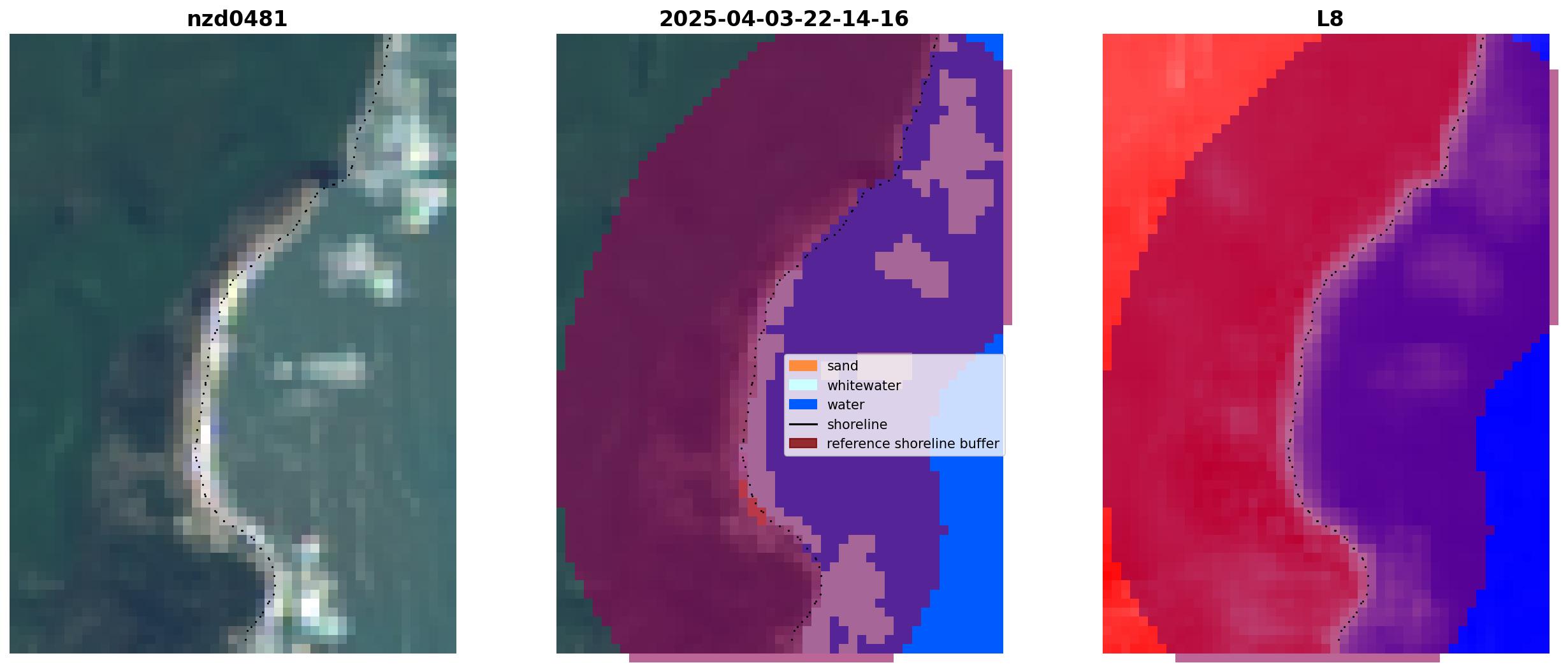 nzd0481

2025-04-03-22-14-16

sand
whitewater
water
shoreline
reference shoreline buffer

L8